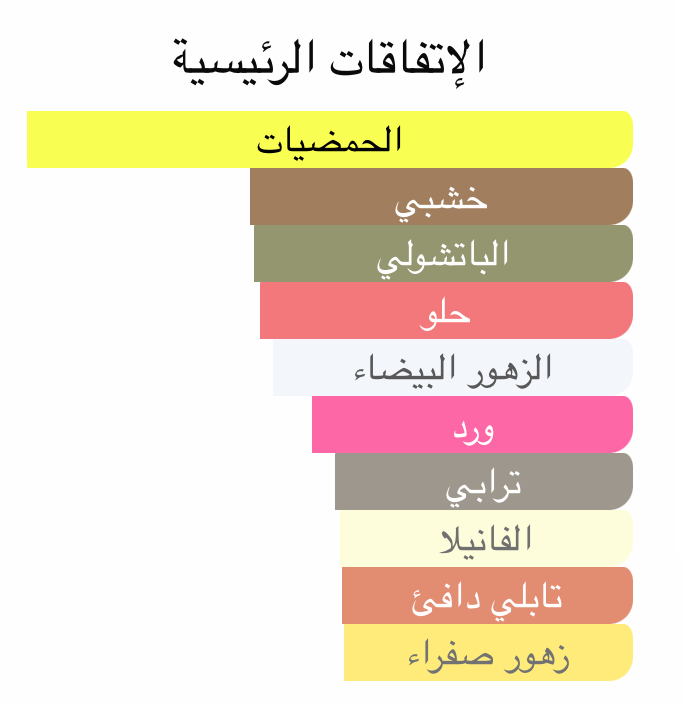 الإتفاقات الرئيسية

الحمضيات

خشبي

الباتشولي

حلو

الزهور البيضاء

ورد

ترابي

الفانيلا

تابلي دافئ

زهور صفراء